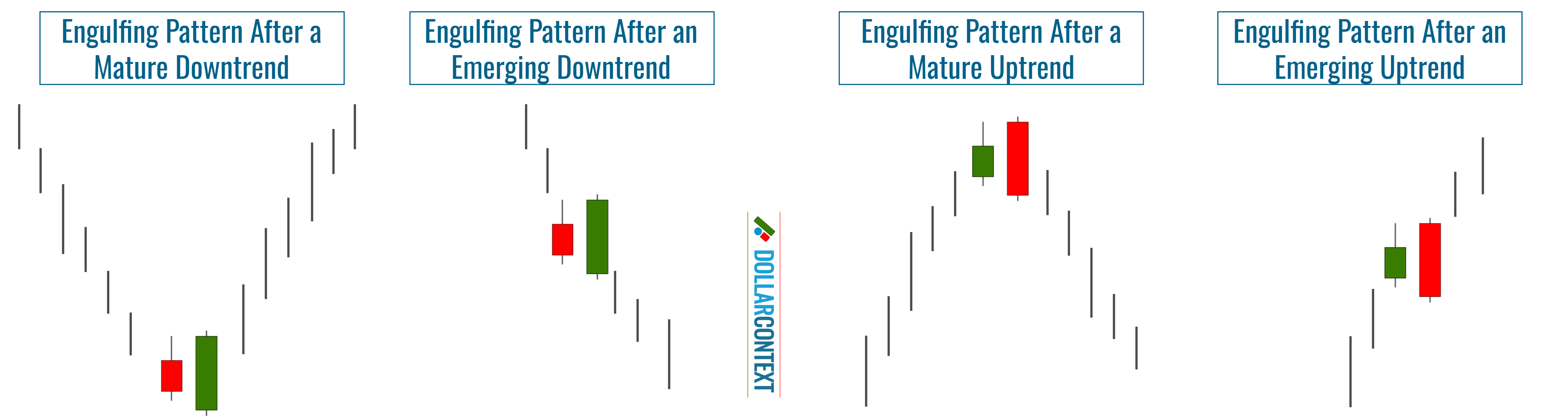 Engulfing Pattern After a Mature Downtrend

Engulfing Pattern After an Emerging Downtrend

DOLLARCONTEXT

Engulfing Pattern After a Mature Uptrend

Engulfing Pattern After an Emerging Uptrend